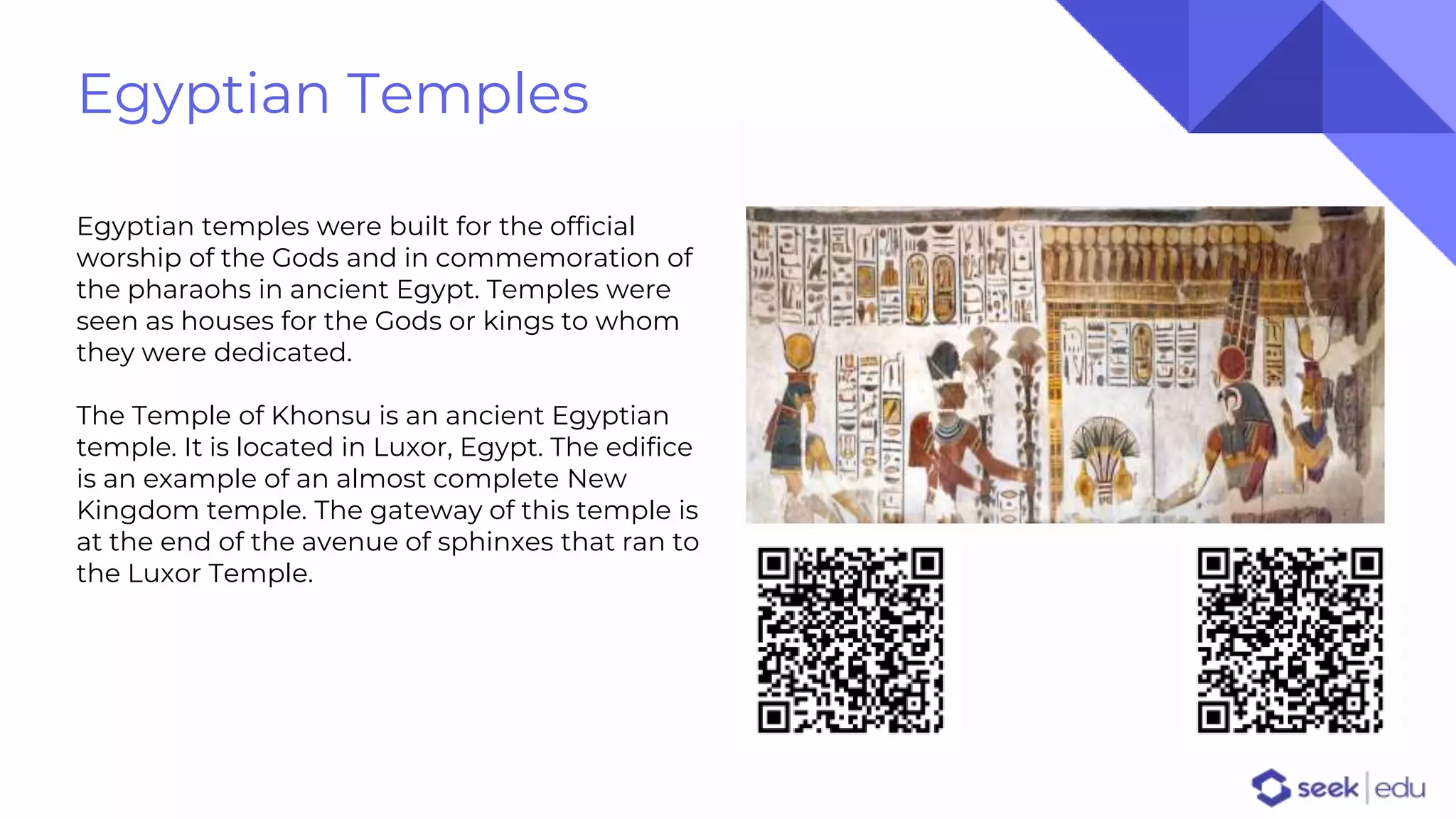 Egyptian Temples

Egyptian temples were built for the official worship of the Gods and in commemoration of the pharaohs in ancient Egypt. Temples were seen as houses for the Gods or kings to whom they were dedicated.

The Temple of Khonsu is an ancient Egyptian temple. It is located in Luxor, Egypt. The edifice is an example of an almost complete New Kingdom temple. The gateway of this temple is at the end of the avenue of sphinxes that ran to the Luxor Temple.

seek | edu